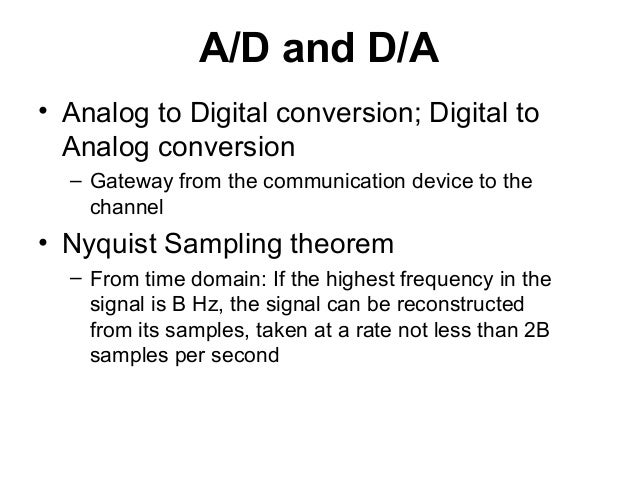 A/D and D/A

• Analog to Digital conversion; Digital to Analog conversion
– Gateway from the communication device to the channel

• Nyquist Sampling theorem
– From time domain: If the highest frequency in the signal is B Hz, the signal can be reconstructed from its samples, taken at a rate not less than 2B samples per second